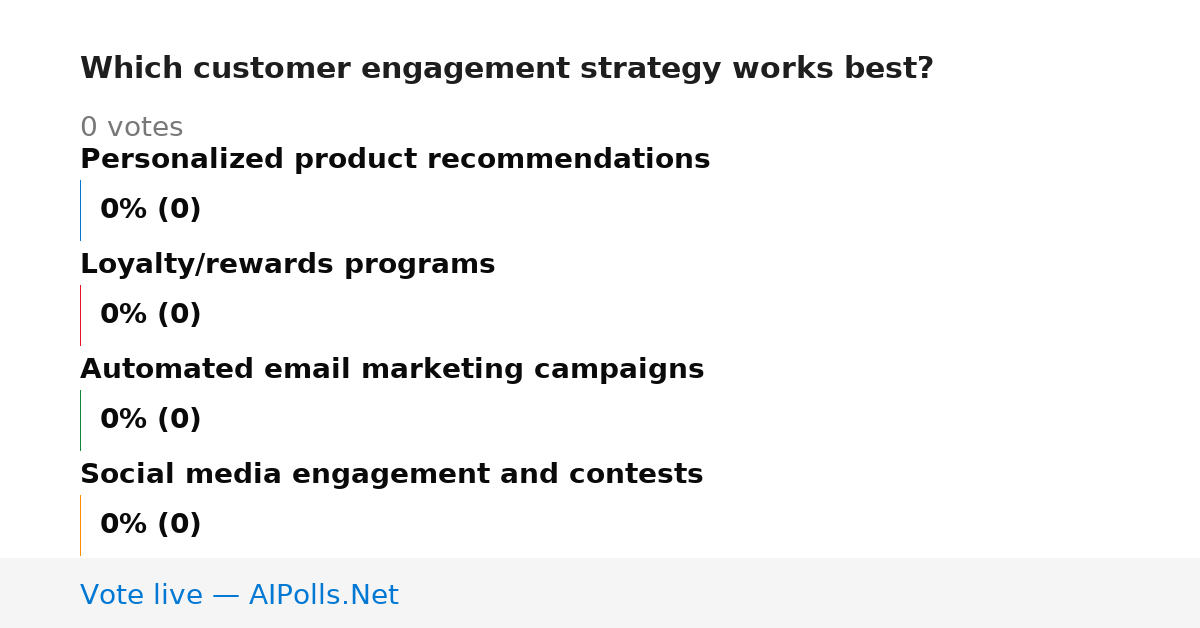 Which customer engagement strategy works best?

0 votes

Personalized product recommendations

0% (0)

Loyalty/rewards programs

0% (0)

Automated email marketing campaigns

0% (0)

Social media engagement and contests

0% (0)

Vote live — AIPolls.Net